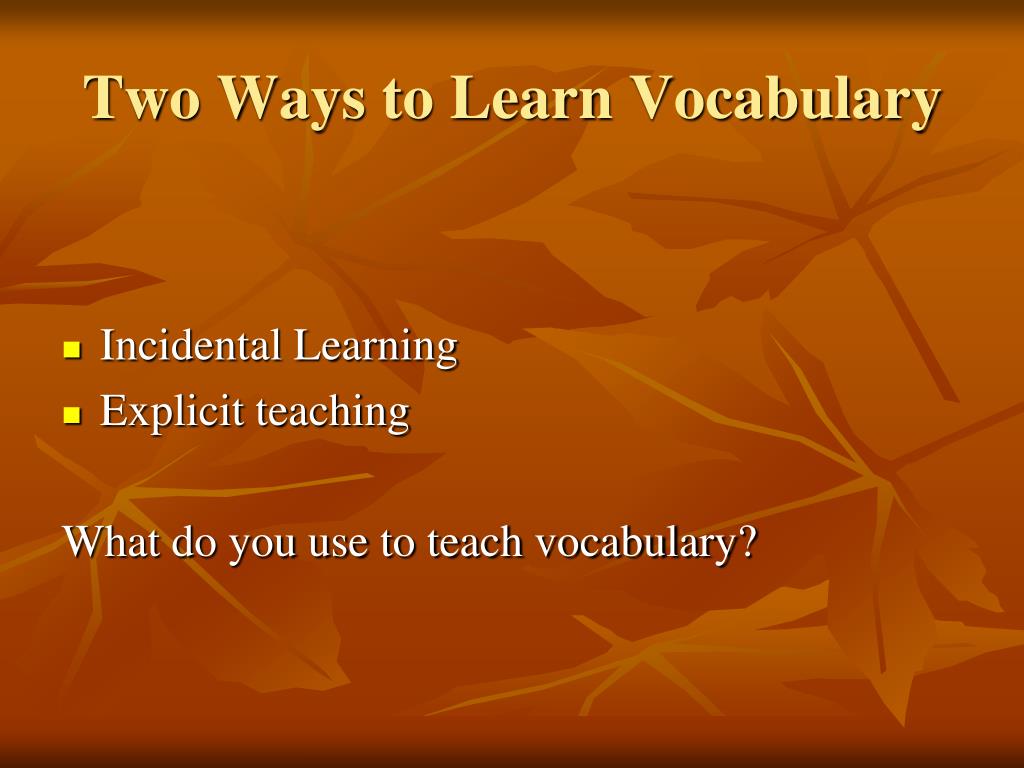 Two Ways to Learn Vocabulary

- Incidental Learning
- Explicit teaching

What do you use to teach vocabulary?